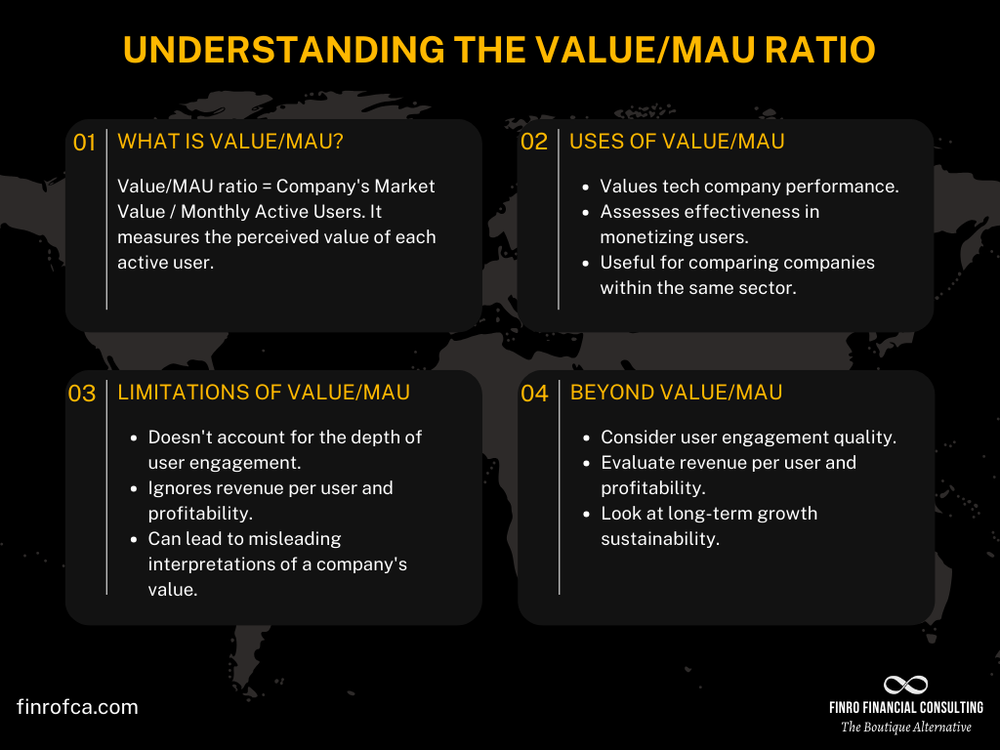 UNDERSTANDING THE VALUE/MAU RATIO

01 WHAT IS VALUE/MAU?

Value/MAU ratio = Company's Market Value / Monthly Active Users. It measures the perceived value of each active user.

02 USES OF VALUE/MAU

- Values tech company performance.
- Assesses effectiveness in monetizing users.
- Useful for comparing companies within the same sector.

03 LIMITATIONS OF VALUE/MAU

- Doesn't account for the depth of user engagement.
- Ignores revenue per user and profitability.
- Can lead to misleading interpretations of a company's value.

04 BEYOND VALUE/MAU

- Consider user engagement quality.
- Evaluate revenue per user and profitability.
- Look at long-term growth sustainability.

finrofca.com

FINRO FINANCIAL CONSULTING
The Boutique Alternative